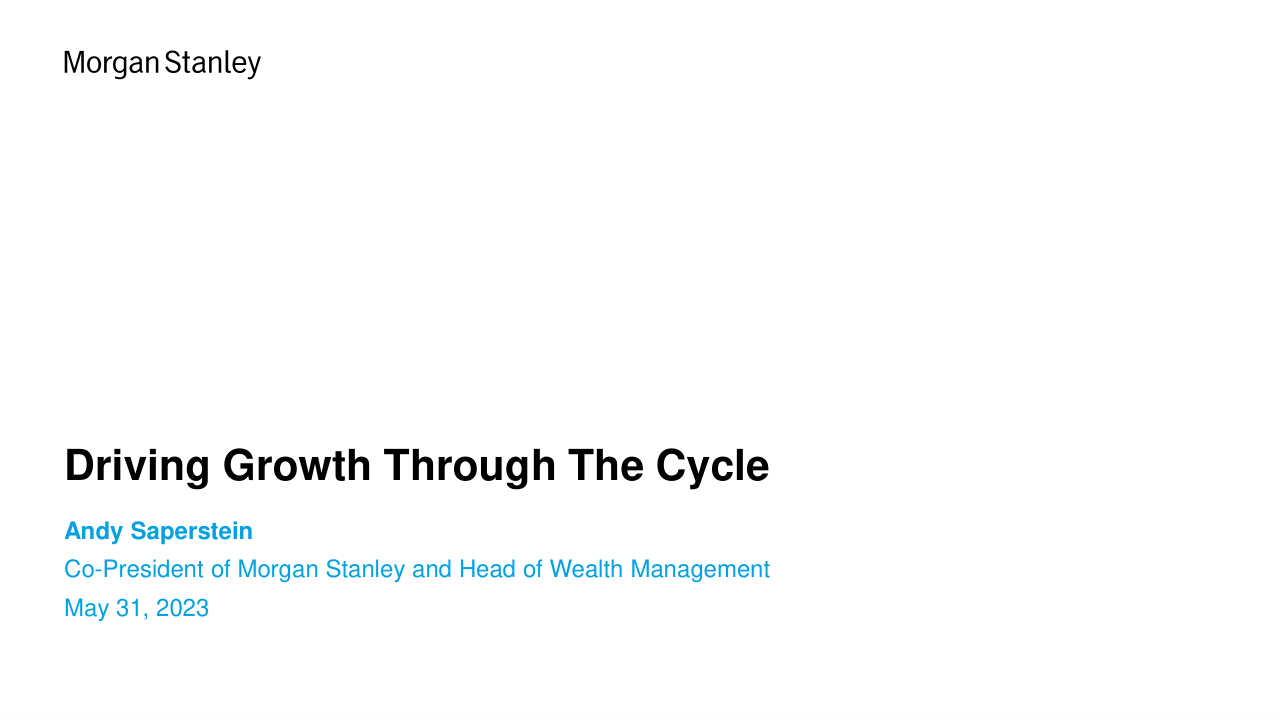 Morgan Stanley

Driving Growth Through The Cycle

Andy Saperstein

Co-President of Morgan Stanley and Head of Wealth Management

May 31, 2023